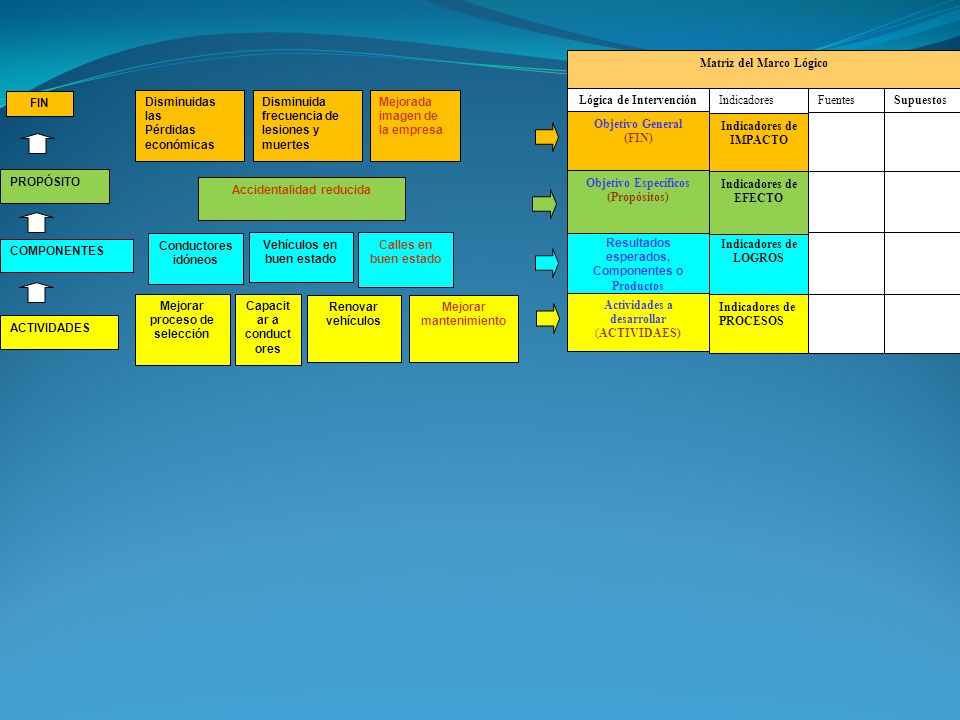 FIN

PROPÓSITO

COMPONENTES

ACTIVIDADES

Disminuidas las Pérdidas económicas

Disminuida frecuencia de lesiones y muertes

Mejorada imagen de la empresa

Accidentalidad reducida

Conductores idóneos

Vehículos en buen estado

Calles en buen estado

Mejorar proceso de selección

Capacitar a conductores

Renovar vehículos

Mejorar mantenimiento

Matriz del Marco Lógico

| Lógica de Intervención | Indicadores | Fuentes | Supuestos |
|---|---|---|---|
| Objetivo General (FIN) | Indicadores de IMPACTO | | |
| Objetivo Específicos (Propósitos) | Indicadores de EFECTO | | |
| Resultados esperados, Componentes o Productos | Indicadores de LOGROS | | |
| Actividades a desarrollar (ACTIVIDAES) | Indicadores de PROCESOS | | |